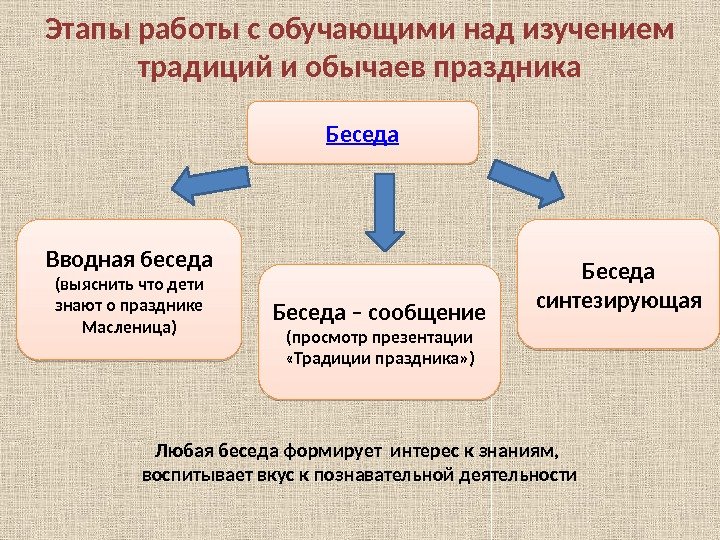 Этапы работы с обучающими над изучением традиций и обычаев праздника

Беседа

Вводная беседа
(выяснить что дети знают о празднике Масленица)

Беседа – сообщение
(просмотр презентации «Традиции праздника»)

Беседа синтезирующая

Любая беседа формирует интерес к знаниям, воспитывает вкус к познавательной деятельности